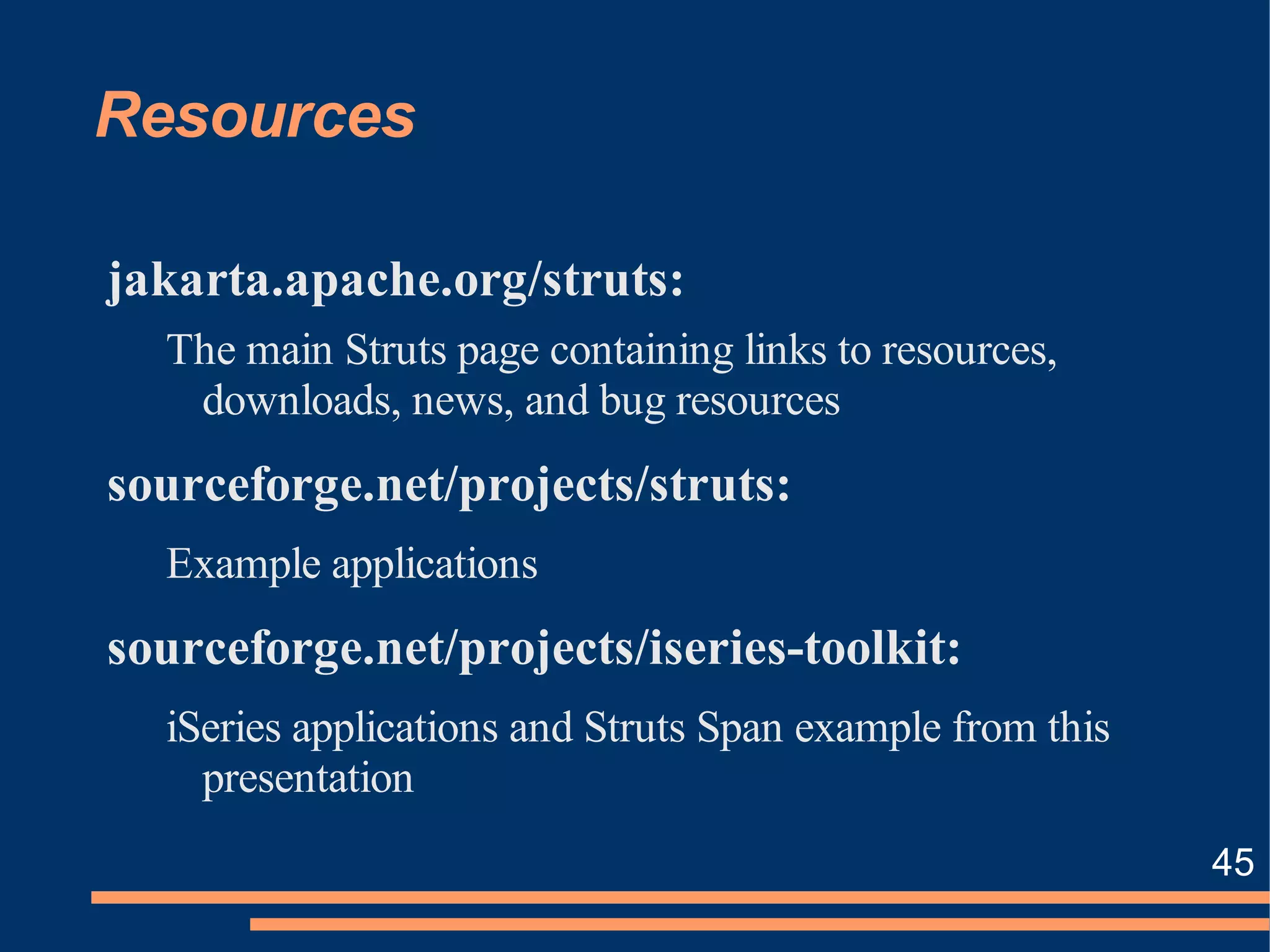 Resources

jakarta.apache.org/struts:

The main Struts page containing links to resources, downloads, news, and bug resources

sourceforge.net/projects/struts:

Example applications

sourceforge.net/projects/iseries-toolkit:

iSeries applications and Struts Span example from this presentation

45